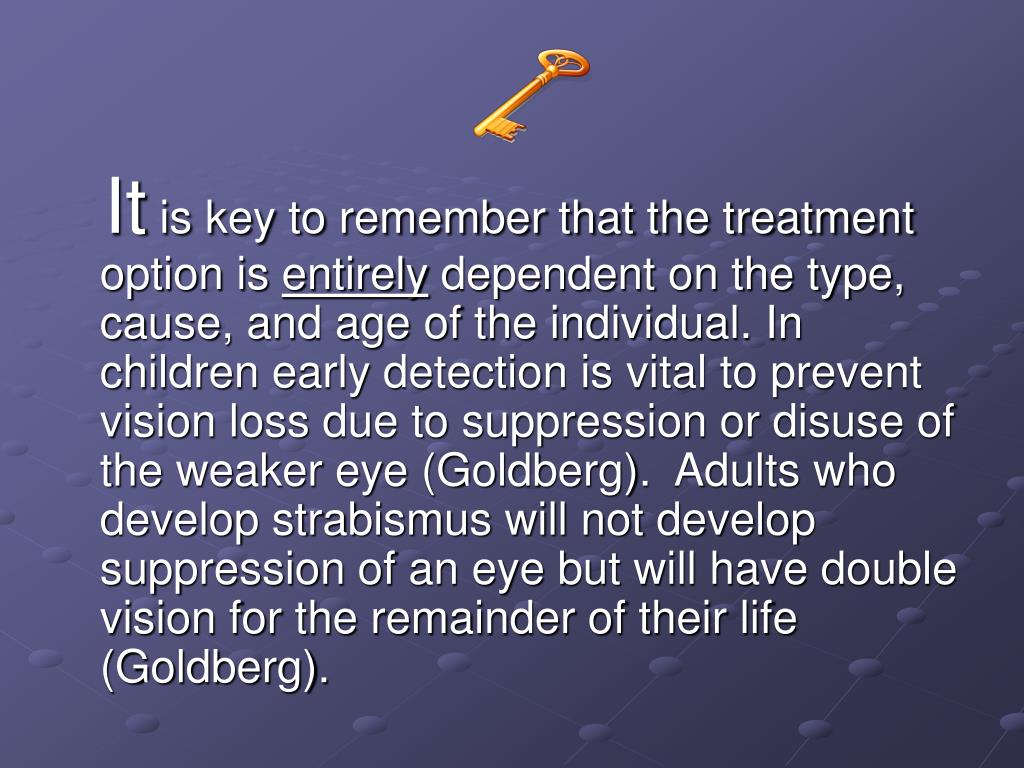 It is key to remember that the treatment option is entirely dependent on the type, cause, and age of the individual. In children early detection is vital to prevent vision loss due to suppression or disuse of the weaker eye (Goldberg). Adults who develop strabismus will not develop suppression of an eye but will have double vision for the remainder of their life (Goldberg).